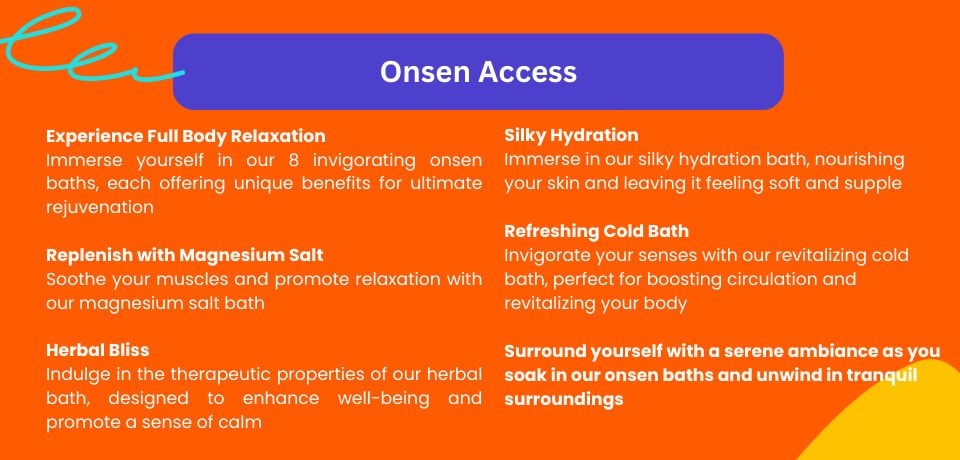 Onsen Access

Experience Full Body Relaxation
Immerse yourself in our 8 invigorating onsen baths, each offering unique benefits for ultimate rejuvenation

Replenish with Magnesium Salt
Soothe your muscles and promote relaxation with our magnesium salt bath

Herbal Bliss
Indulge in the therapeutic properties of our herbal bath, designed to enhance well-being and promote a sense of calm

Silky Hydration
Immerse in our silky hydration bath, nourishing your skin and leaving it feeling soft and supple

Refreshing Cold Bath
Invigorate your senses with our revitalizing cold bath, perfect for boosting circulation and revitalizing your body

Surround yourself with a serene ambiance as you soak in our onsen baths and unwind in tranquil surroundings